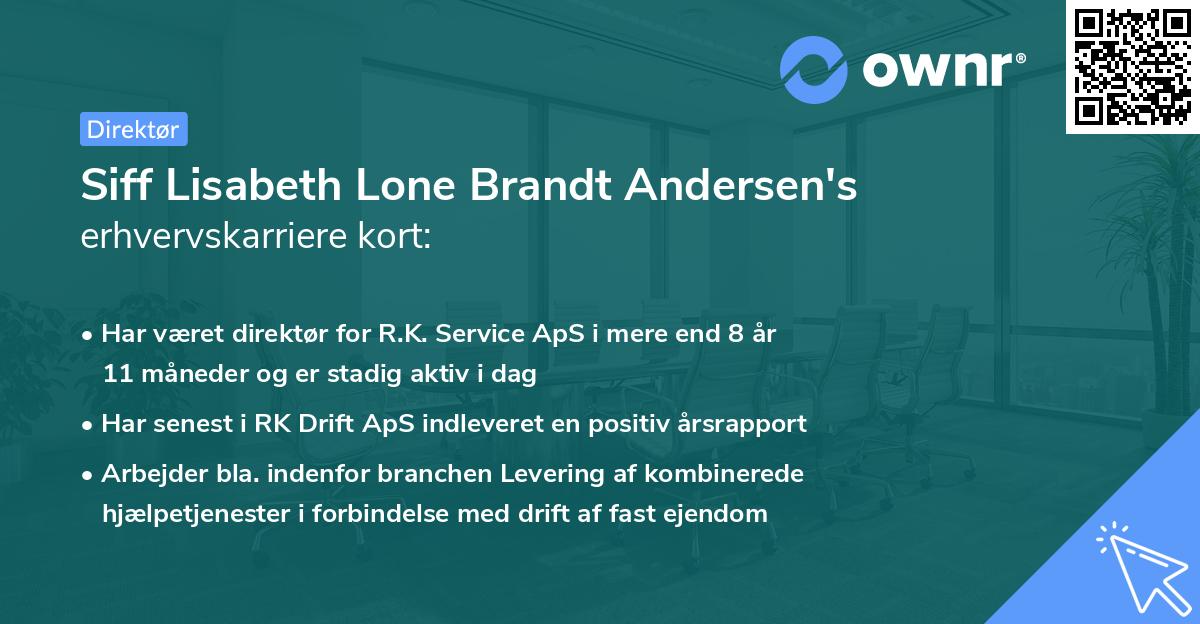 ownr®

Direktør

Siff Lisabeth Lone Brandt Andersen's erhvervskarriere kort:

• Har været direktør for R.K. Service ApS i mere end 8 år 11 måneder og er stadig aktiv i dag

• Har senest i RK Drift ApS indleveret en positiv årsrapport

• Arbejder bla. indenfor branchen Levering af kombinerede hjælpetjenester i forbindelse med drift af fast ejendom